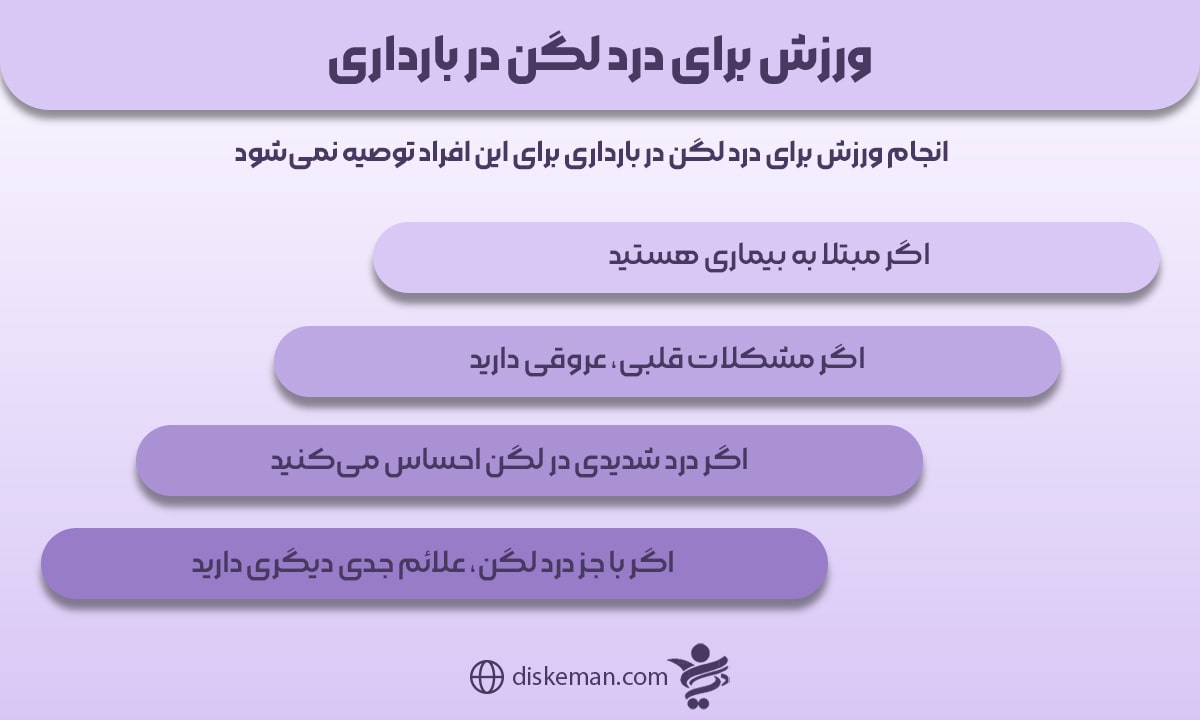 ورزش برای درد لگن در بارداری

انجام ورزش برای درد لگن در بارداری برای این افراد توصیه نمی‌شود

اگر مبتلا به بیماری هستید

اگر مشکلات قلبی، عروقی دارید

اگر درد شدیدی در لگن احساس می‌کنید

اگر با جز درد لگن، علائم جدی دیگری دارید

diskeman.com